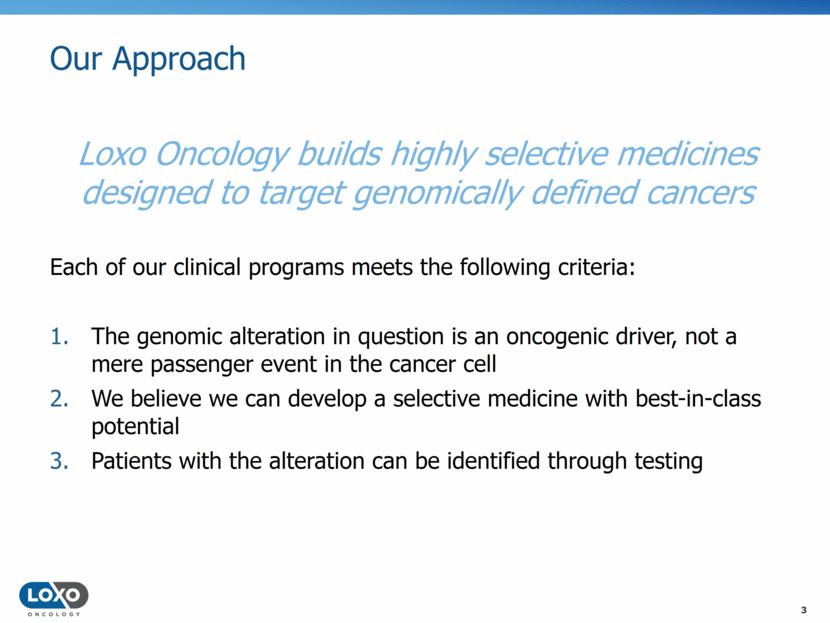 Our Approach

Loxo Oncology builds highly selective medicines designed to target genomically defined cancers

Each of our clinical programs meets the following criteria:

1. The genomic alteration in question is an oncogenic driver, not a mere passenger event in the cancer cell
2. We believe we can develop a selective medicine with best-in-class potential
3. Patients with the alteration can be identified through testing

LOXO ONCOLOGY

3